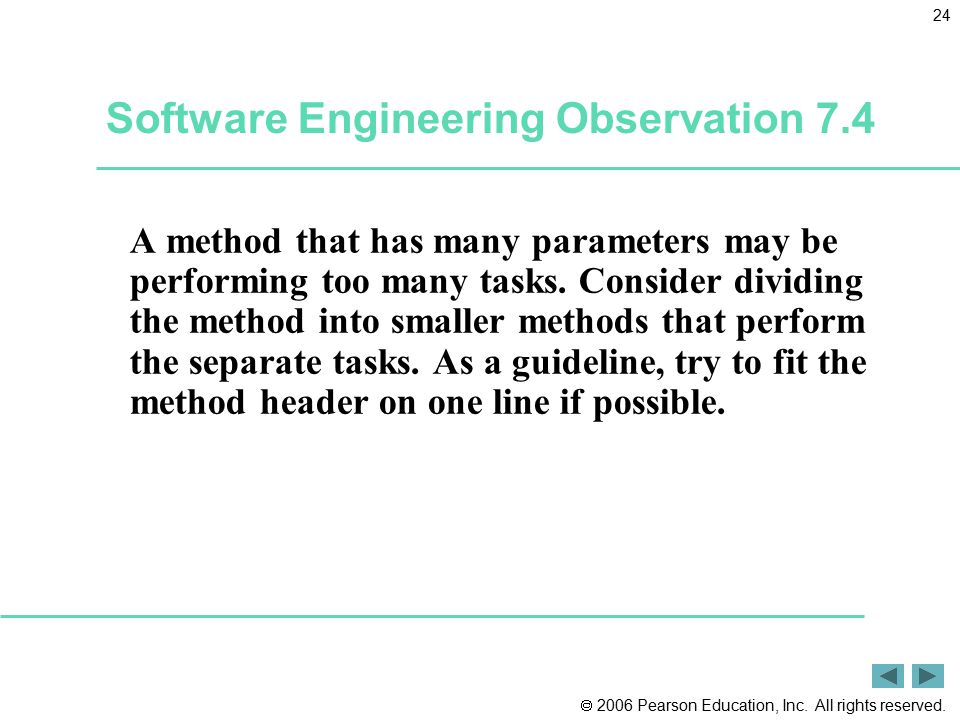 24

Software Engineering Observation 7.4

A method that has many parameters may be performing too many tasks. Consider dividing the method into smaller methods that perform the separate tasks. As a guideline, try to fit the method header on one line if possible.

© 2006 Pearson Education, Inc. All rights reserved.